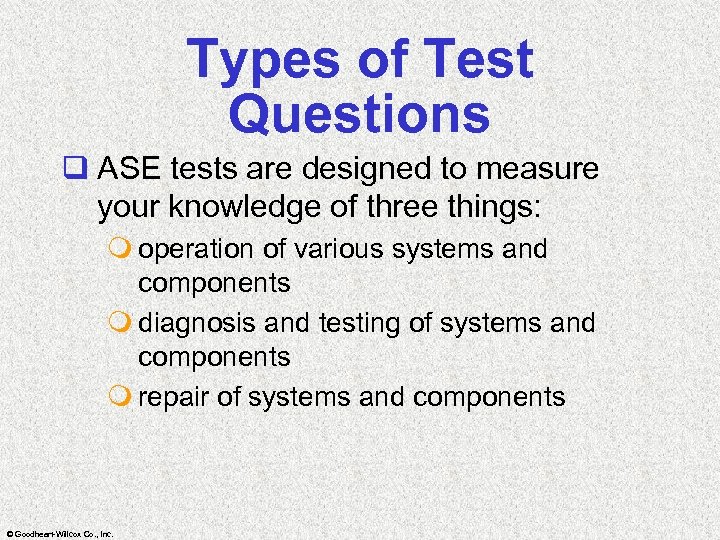 Types of Test Questions

ASE tests are designed to measure your knowledge of three things:

operation of various systems and components

diagnosis and testing of systems and components

repair of systems and components

© Goodheart-Willcox Co., Inc.